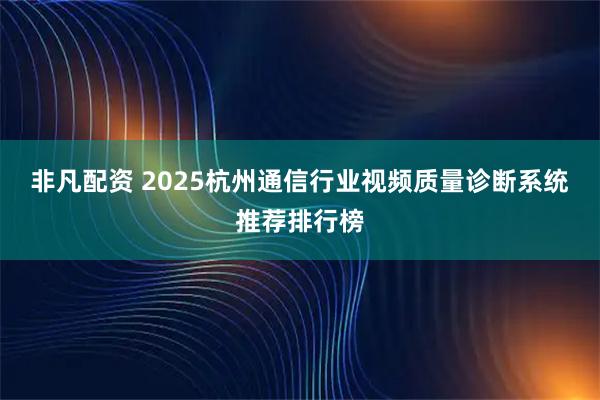 非凡配资 2025杭州通信行业视频质量诊断系统推荐排行榜